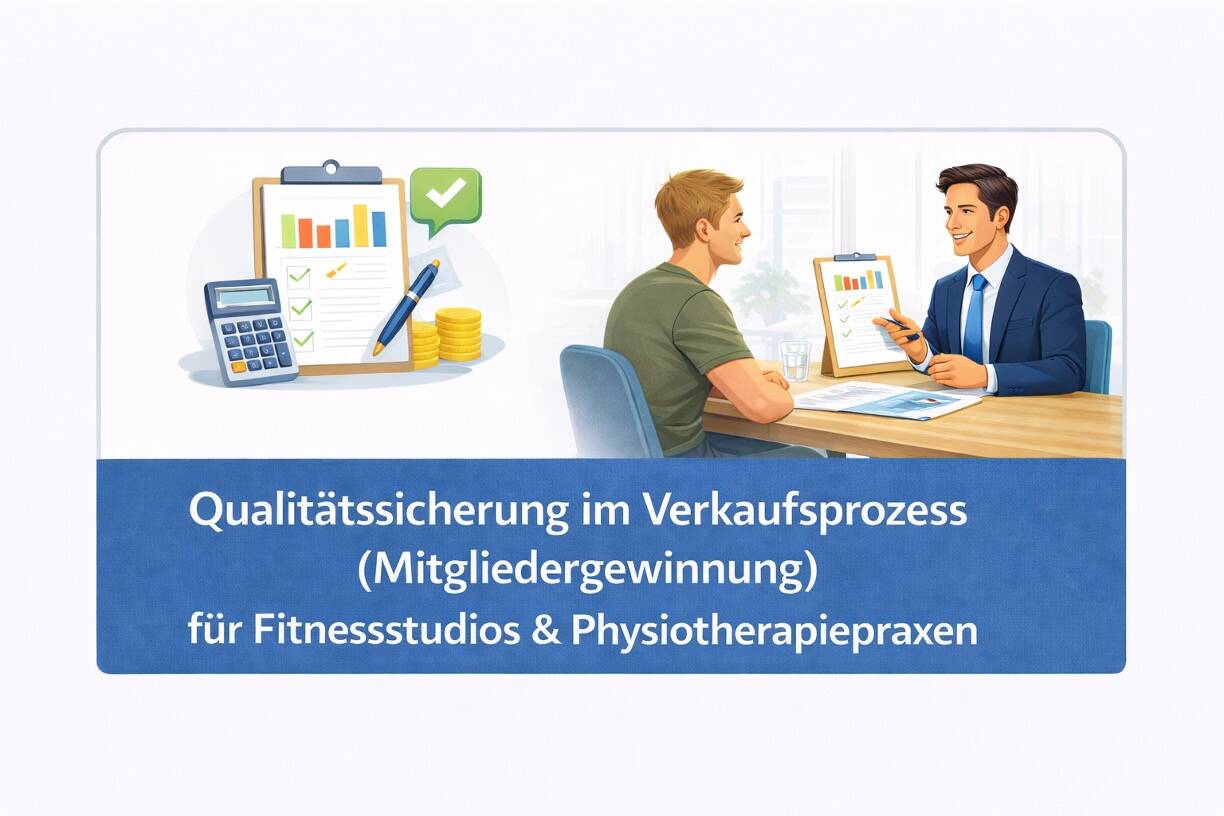 Qualitätssicherung im Verkaufsprozess (Mitgliedergewinnung) für Fitnessstudios & Physiotherapiepraxen